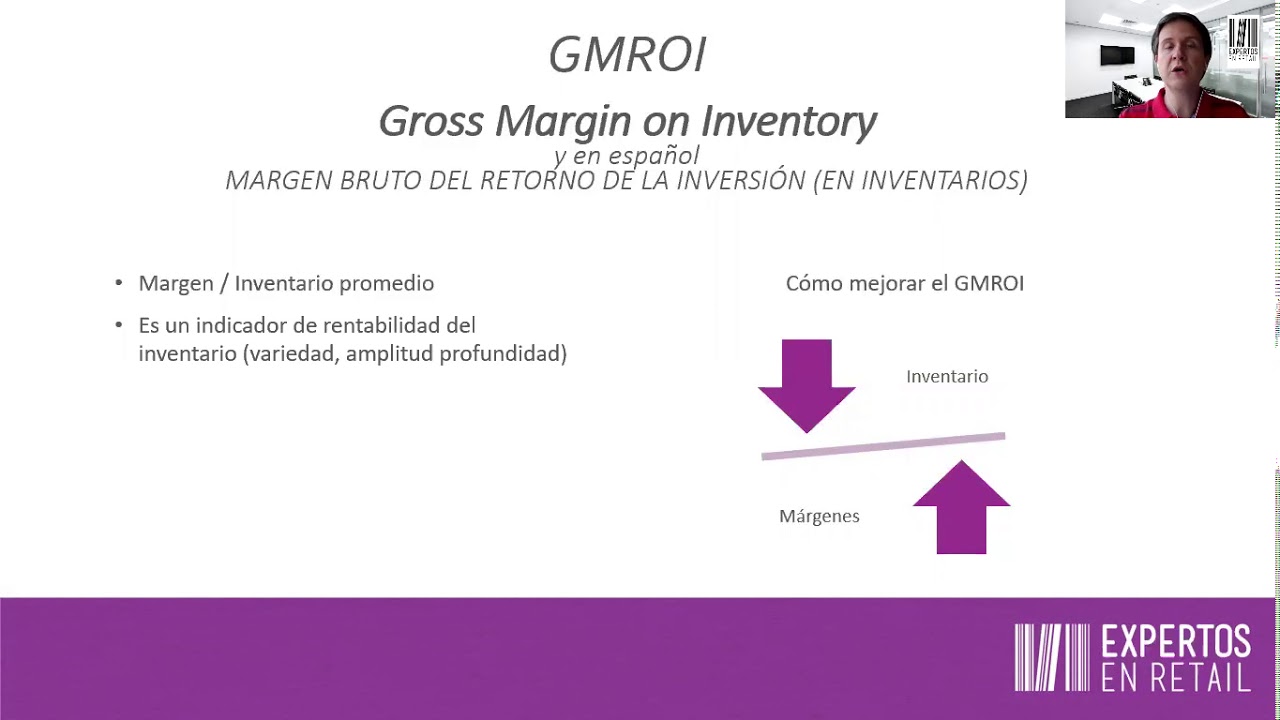 GMROI

Gross Margin on Inventory
y en español
MARGEN BRUTO DEL RETORNO DE LA INVERSIÓN (EN INVENTARIOS)

• Margen / Inventario promedio
• Es un indicador de rentabilidad del inventario (variedad, amplitud profundidad)

Cómo mejorar el GMROI

Inventario

Márgenes

EXPERTOS EN RETAIL

EXPERTOS EN RETAIL